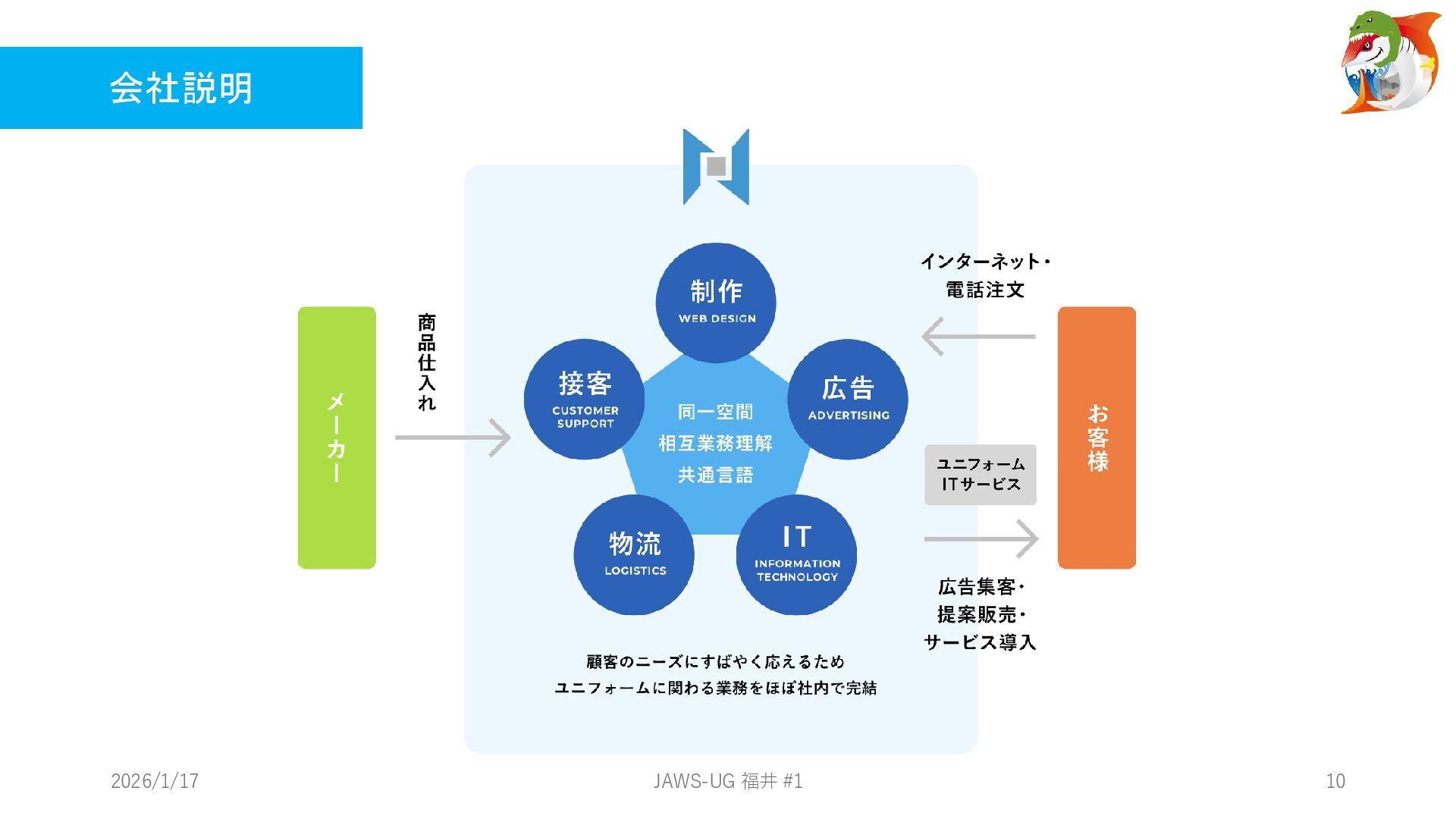 会社説明

メーカー

商品仕入れ

制作
WEB DESIGN

接客
CUSTOMER SUPPORT

広告
ADVERTISING

同一空間
相互業務理解
共通言語

物流
LOGISTICS

IT
INFORMATION TECHNOLOGY

顧客のニーズにすばやく応えるため
ユニフォームに関わる業務をほぼ社内で完結

インターネット・
電話注文

ユニフォーム
ITサービス

広告集客・
提案販売・
サービス導入

お客様

2026/1/17

JAWS-UG 福井 #1

10